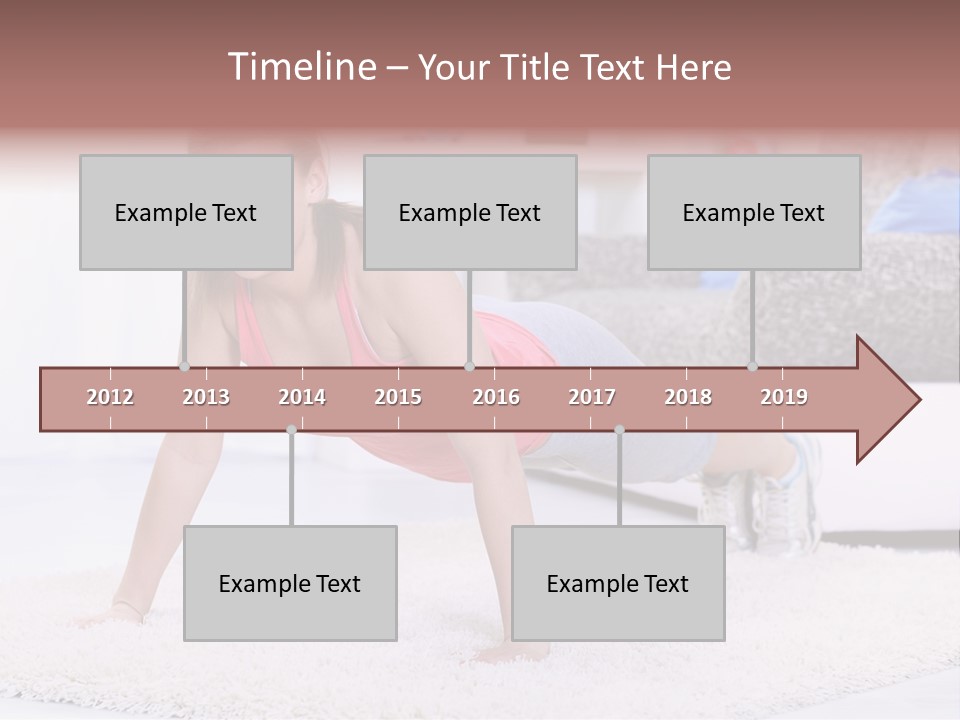 Timeline – Your Title Text Here

Example Text

Example Text

Example Text

2012 2013 2014 2015 2016 2017 2018 2019

Example Text

Example Text